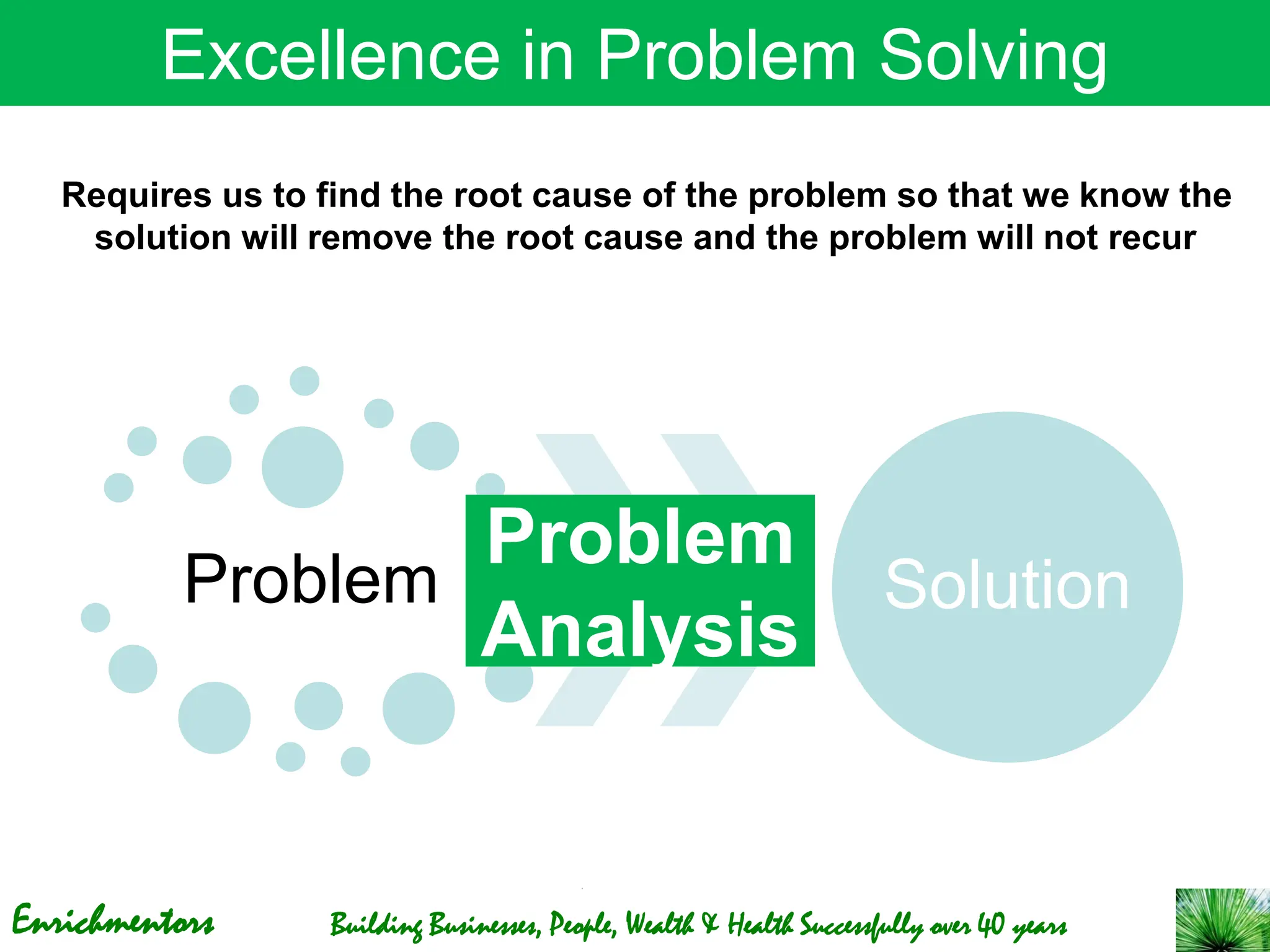 Excellence in Problem Solving

Requires us to find the root cause of the problem so that we know the solution will remove the root cause and the problem will not recur

Problem

Problem Analysis

Solution

Enrichmentors

Building Businesses, People, Wealth & Health Successfully over 40 years